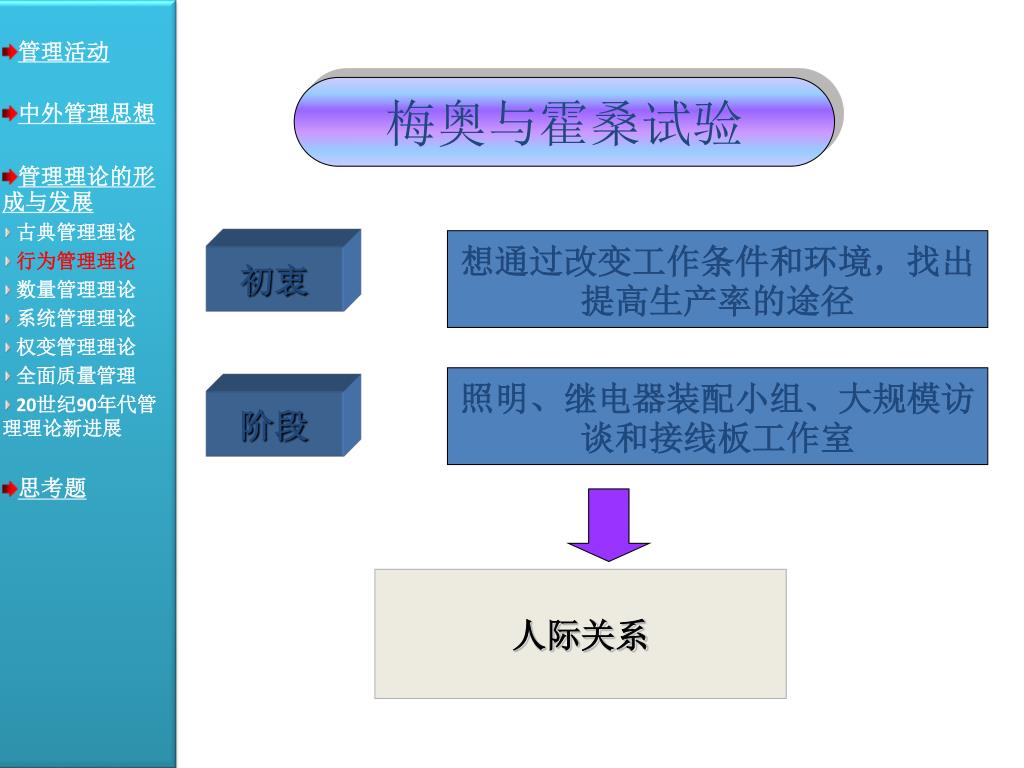 管理活动

中外管理思想

管理理论的形成与发展

古典管理理论
行为管理理论
数量管理理论
系统管理理论
权变管理理论
全面质量管理
20世纪90年代管理理论新进展

思考题

梅奥与霍桑试验

初衷

想通过改变工作条件和环境，找出提高生产率的途径

阶段

照明、继电器装配小组、大规模访谈和接线板工作室

人际关系